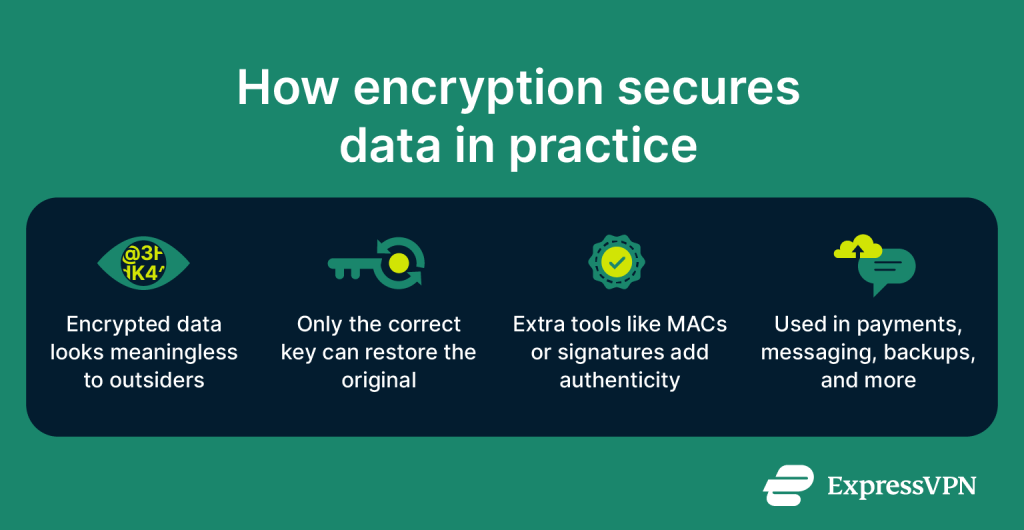 How encryption secures data in practice

@3H
HK4

Encrypted data looks meaningless to outsiders

Only the correct key can restore the original

Extra tools like MACs or signatures add authenticity

Used in payments, messaging, backups, and more

ExpressVPN